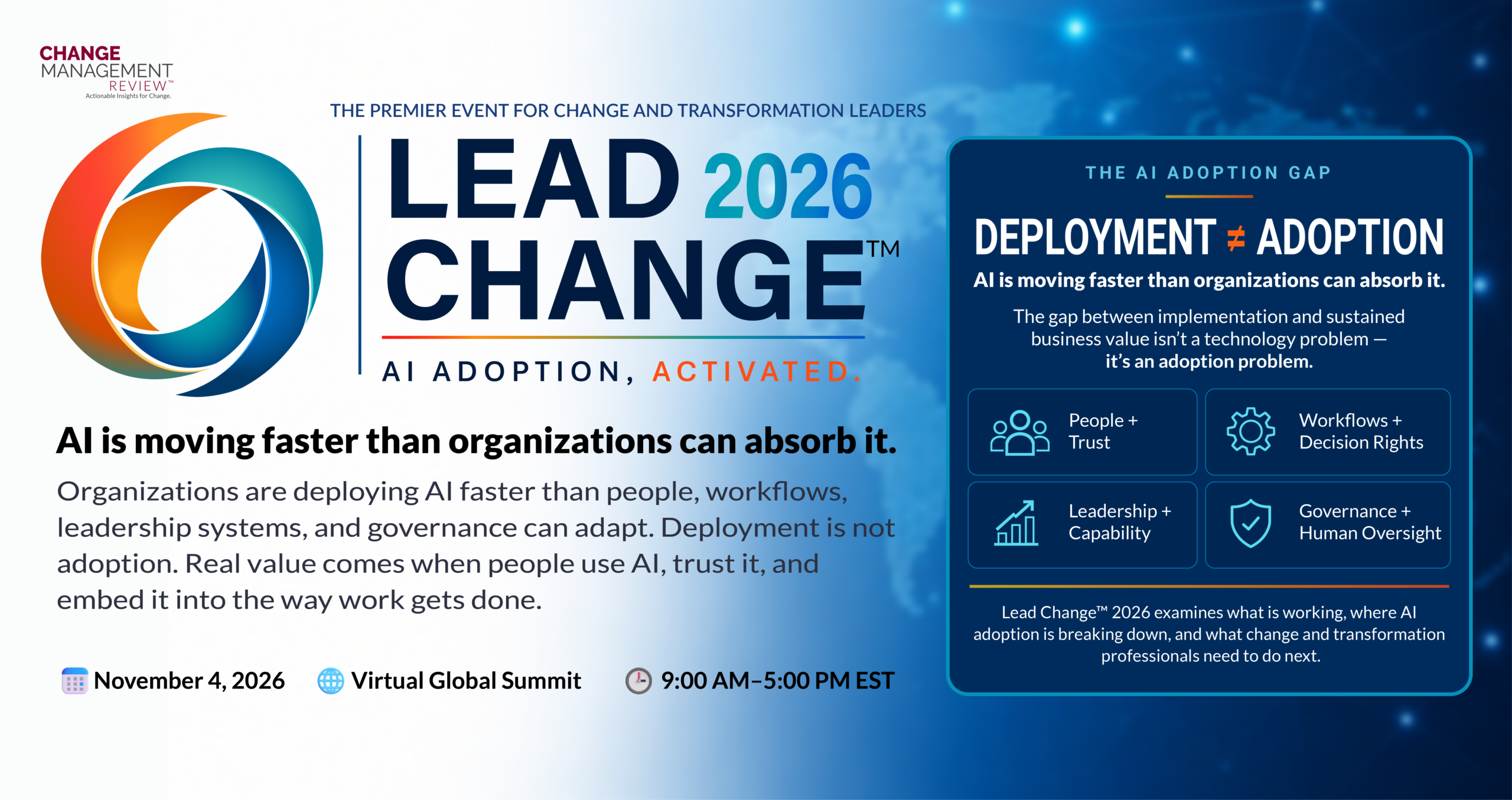 CHANGE MANAGEMENT REVIEW™
Actionable Insights for Change.

THE PREMIER EVENT FOR CHANGE AND TRANSFORMATION LEADERS

LEAD 2026 CHANGE™

AI ADOPTION, ACTIVATED.

AI is moving faster than organizations can absorb it.

Organizations are deploying AI faster than people, workflows, leadership systems, and governance can adapt. Deployment is not adoption. Real value comes when people use AI, trust it, and embed it into the way work gets done.

November 4, 2026 Virtual Global Summit 9:00 AM–5:00 PM EST

THE AI ADOPTION GAP

DEPLOYMENT ≠ ADOPTION

AI is moving faster than organizations can absorb it.

The gap between implementation and sustained business value isn't a technology problem — it's an adoption problem.

People + Trust

Workflows + Decision Rights

Leadership + Capability

Governance + Human Oversight

Lead Change™ 2026 examines what is working, where AI adoption is breaking down, and what change and transformation professionals need to do next.